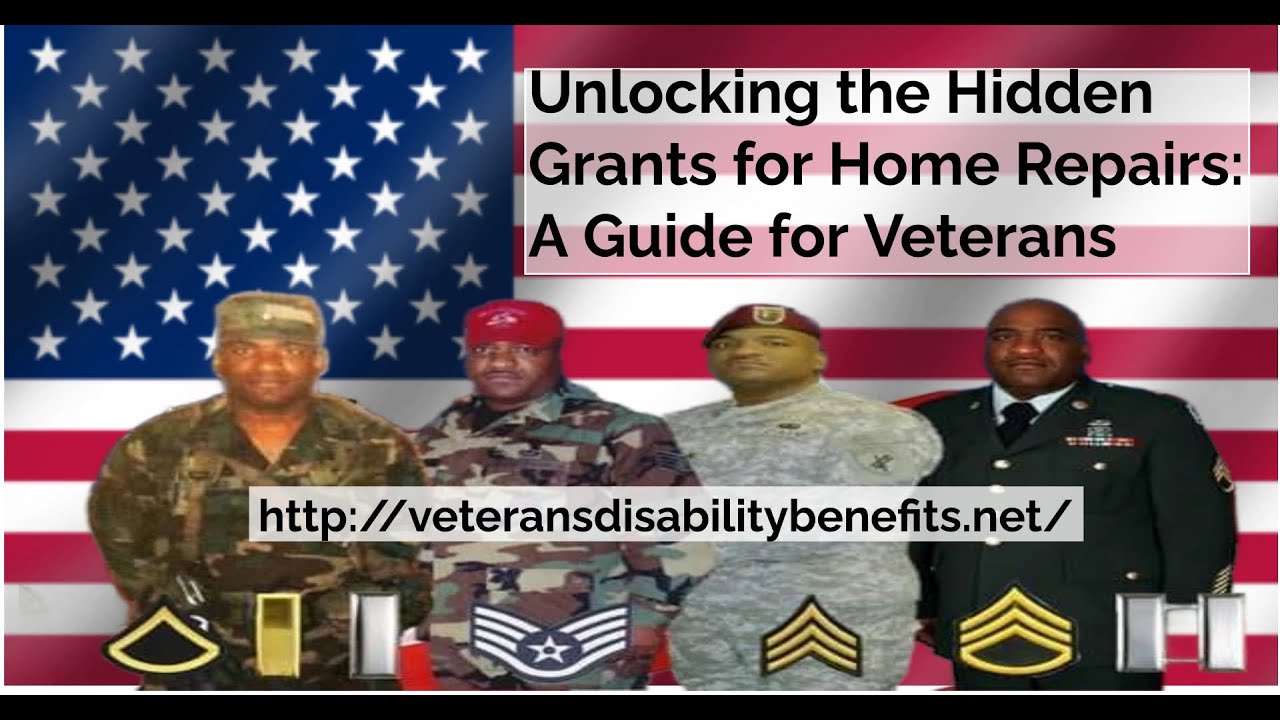 Unlocking the Hidden Grants for Home Repairs: A Guide for Veterans

http://veteransdisabilitybenefits.net/